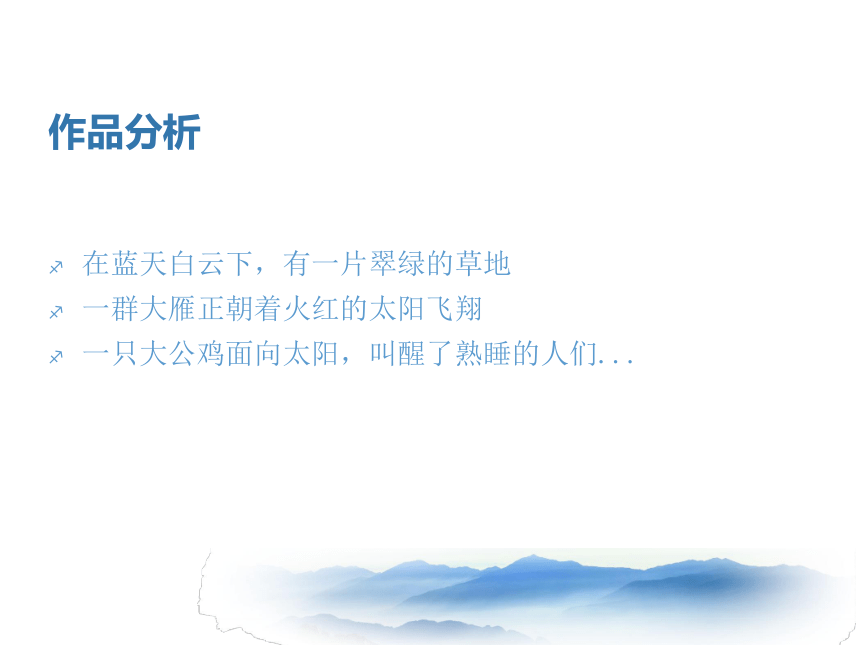 作品分析

在蓝天白云下，有一片翠绿的草地

一群大雁正朝着火红的太阳飞翔

一只大公鸡面向太阳，叫醒了熟睡的人们...